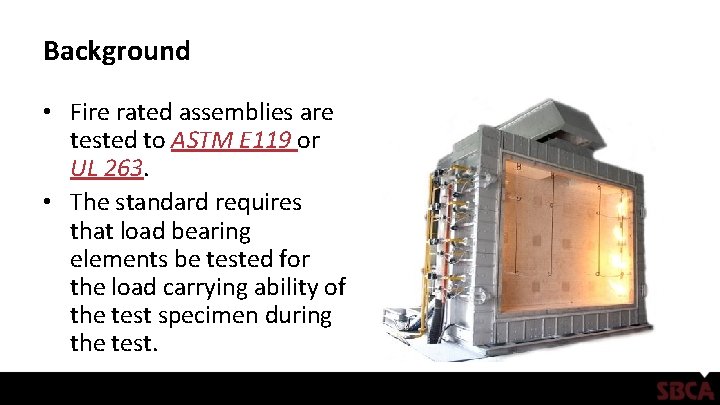 Background

• Fire rated assemblies are tested to ASTM E119 or UL 263.
• The standard requires that load bearing elements be tested for the load carrying ability of the test specimen during the test.

SBCA